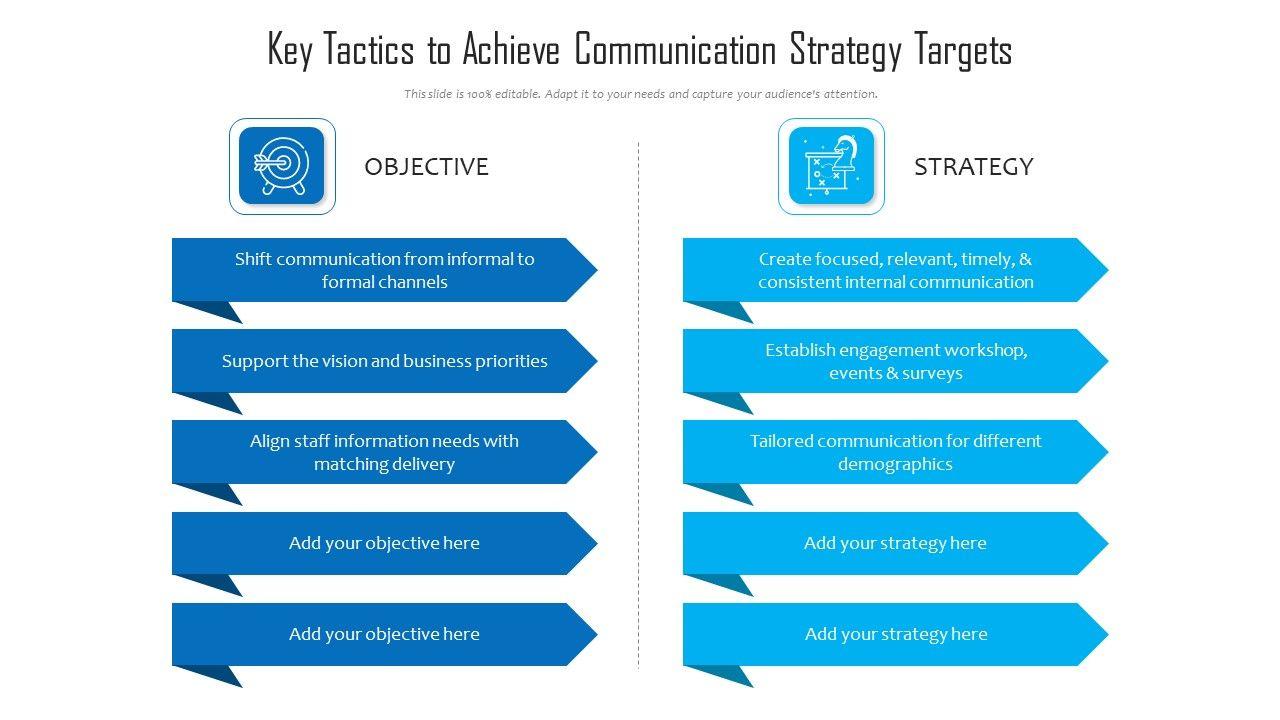 Key Tactics to Achieve Communication Strategy Targets

This slide is 100% editable. Adapt it to your needs and capture your audience's attention.

OBJECTIVE

Shift communication from informal to formal channels

Support the vision and business priorities

Align staff information needs with matching delivery

Add your objective here

Add your objective here

STRATEGY

Create focused, relevant, timely, & consistent internal communication

Establish engagement workshop, events & surveys

Tailored communication for different demographics

Add your strategy here

Add your strategy here